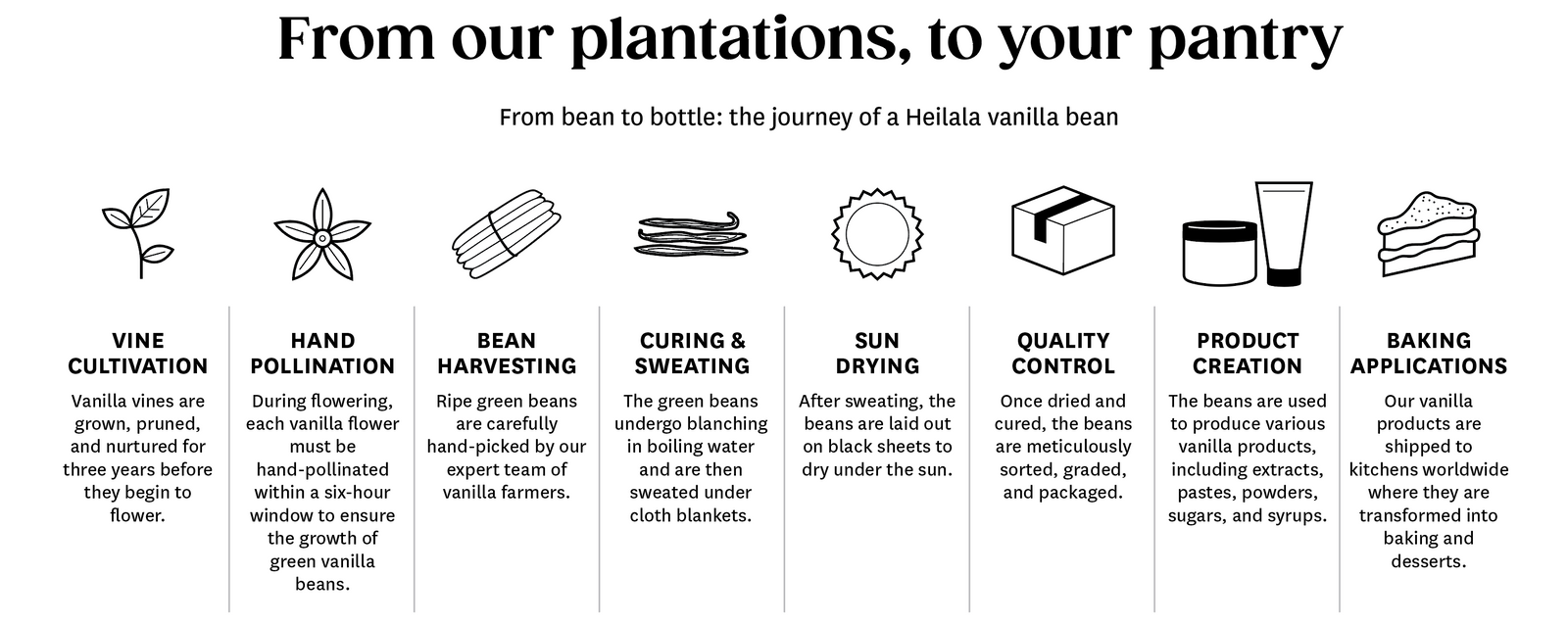 From our plantations, to your pantry

From bean to bottle: the journey of a Heilala vanilla bean

VINE CULTIVATION
Vanilla vines are grown, pruned, and nurtured for three years before they begin to flower.

HAND POLLINATION
During flowering, each vanilla flower must be hand-pollinated within a six-hour window to ensure the growth of green vanilla beans.

BEAN HARVESTING
Ripe green beans are carefully hand-picked by our expert team of vanilla farmers.

CURING & SWEATING
The green beans undergo blanching in boiling water and are then sweated under cloth blankets.

SUN DRYING
After sweating, the beans are laid out on black sheets to dry under the sun.

QUALITY CONTROL
Once dried and cured, the beans are meticulously sorted, graded, and packaged.

PRODUCT CREATION
The beans are used to produce various vanilla products, including extracts, pastes, powders, sugars, and syrups.

BAKING APPLICATIONS
Our vanilla products are shipped to kitchens worldwide where they are transformed into baking and desserts.